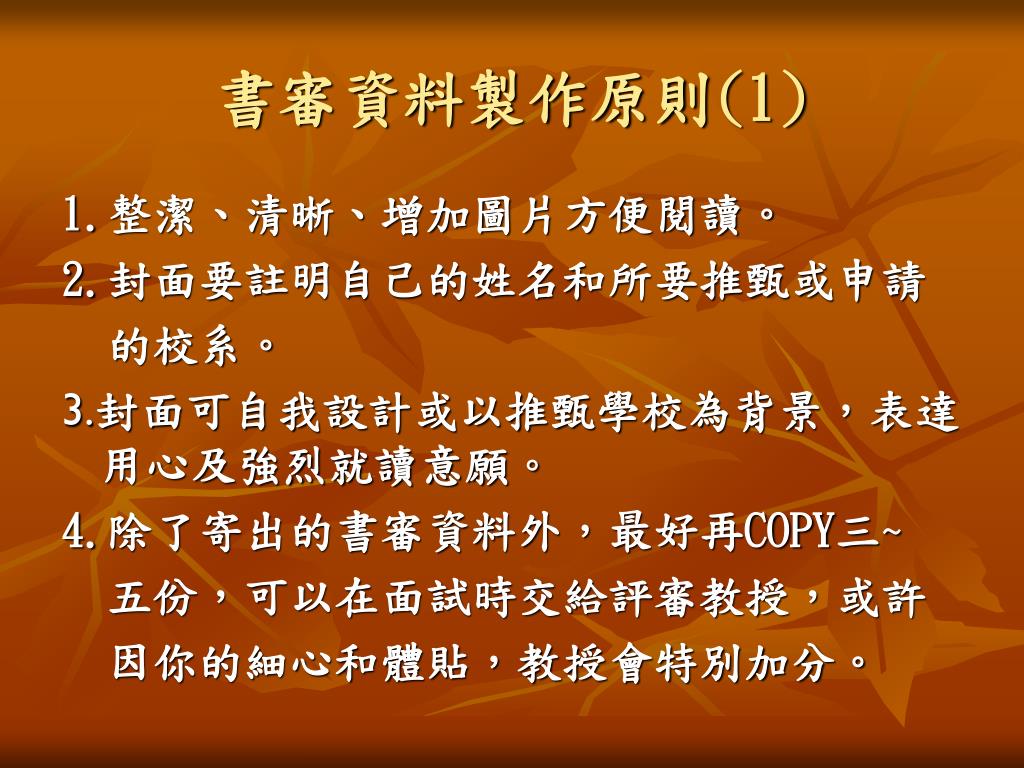 書審資料製作原則(1)

1. 整潔、清晰、增加圖片方便閱讀。

2. 封面要註明自己的姓名和所要推甄或申請的校系。

3.封面可自我設計或以推甄學校為背景，表達用心及強烈就讀意願。

4. 除了寄出的書審資料外，最好再COPY三~五份，可以在面試時交給評審教授，或許因你的細心和體貼，教授會特別加分。